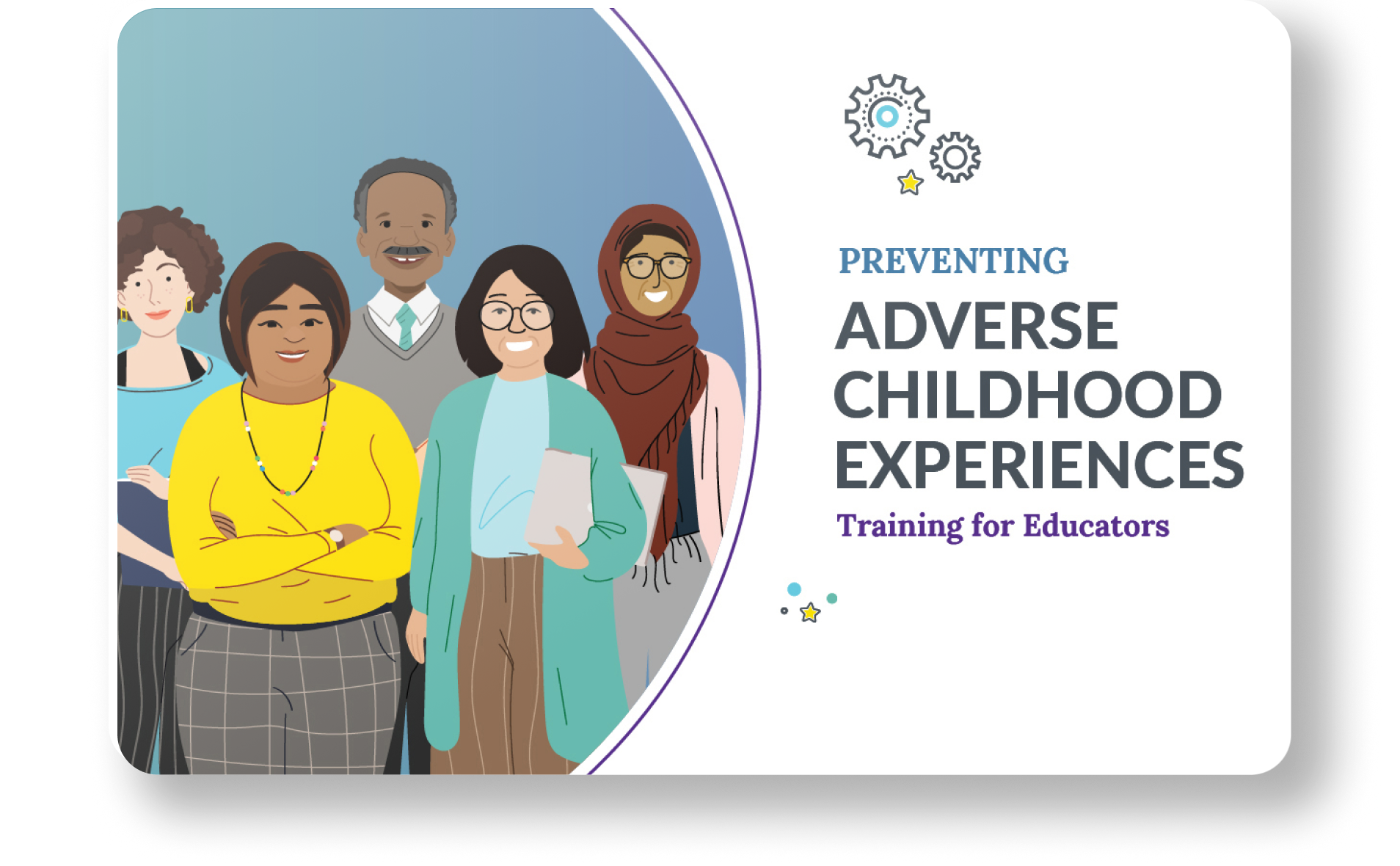 PREVENTING
ADVERSE CHILDHOOD EXPERIENCES
Training for Educators